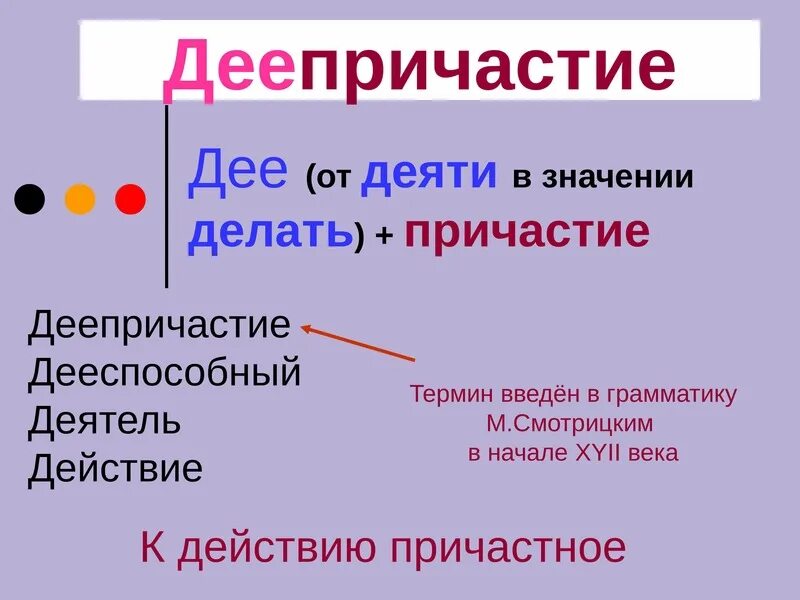 Деепричастие

Дее (от деяти в значении делать) + причастие

Деепричастие
Дееспособный
Деятель
Действие

Термин введён в грамматику М.Смотрицким в начале XYII века

К действию причастное